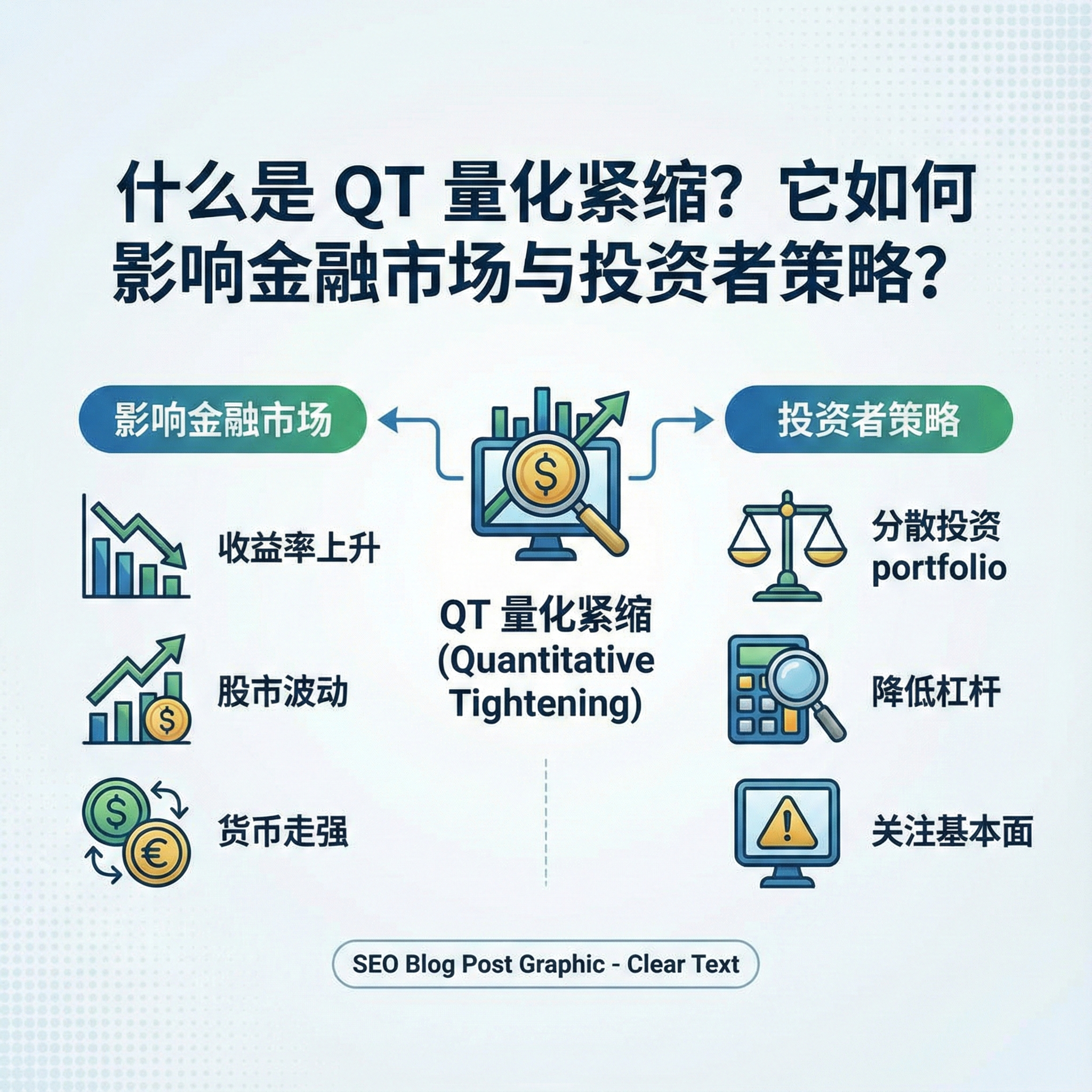 什么是 QT 量化紧缩？它如何影响金融市场与投资者策略？

影响金融市场

收益率上升

股市波动

货币走强

QT 量化紧缩 (Quantitative Tightening)

投资者策略

分散投资 portfolio

降低杠杆

关注基本面

SEO Blog Post Graphic - Clear Text